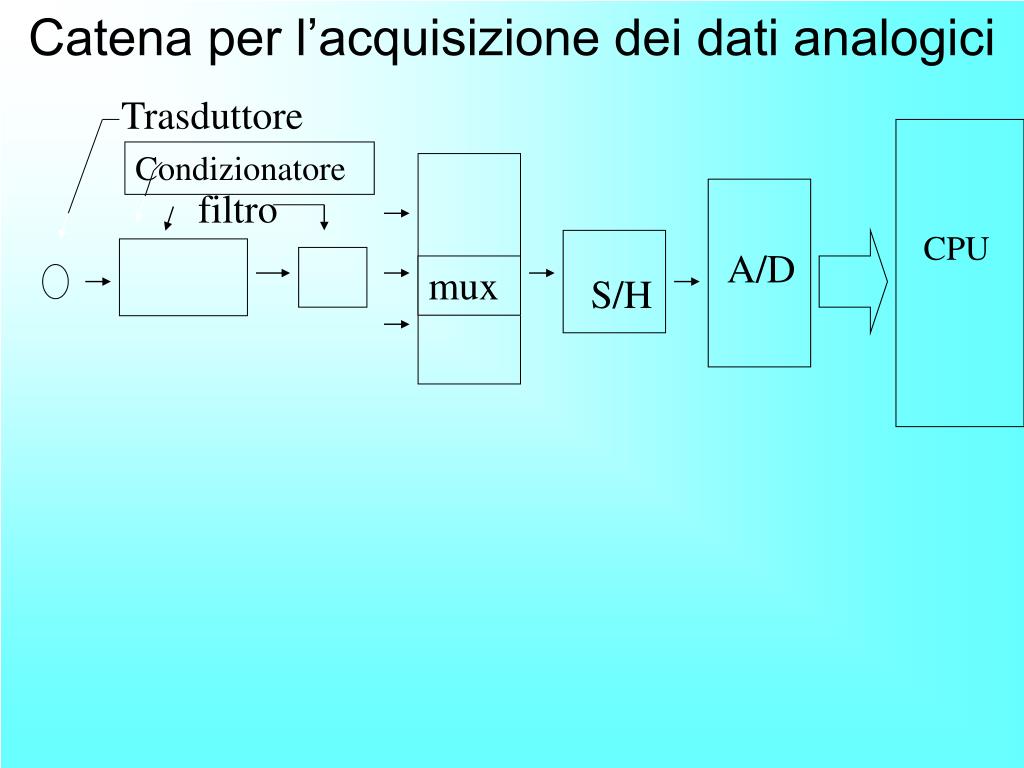 Catena per l’acquisizione dei dati analogici

Trasduttore

Condizionatore

filtro

mux

S/H

A/D

CPU